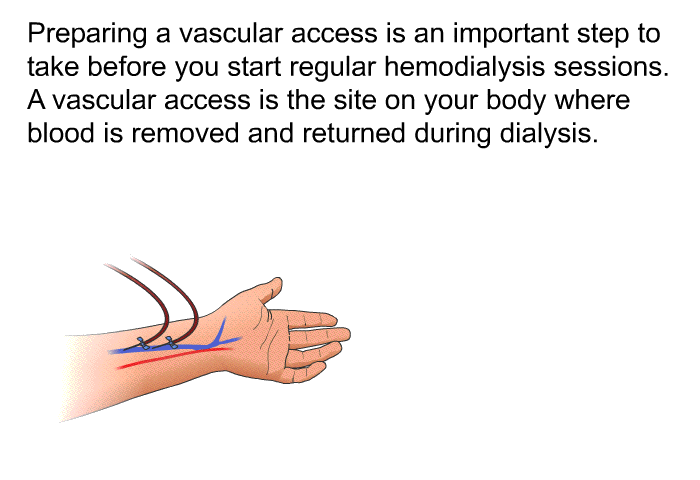 Preparing a vascular access is an important step to take before you start regular hemodialysis sessions. A vascular access is the site on your body where blood is removed and returned during dialysis.